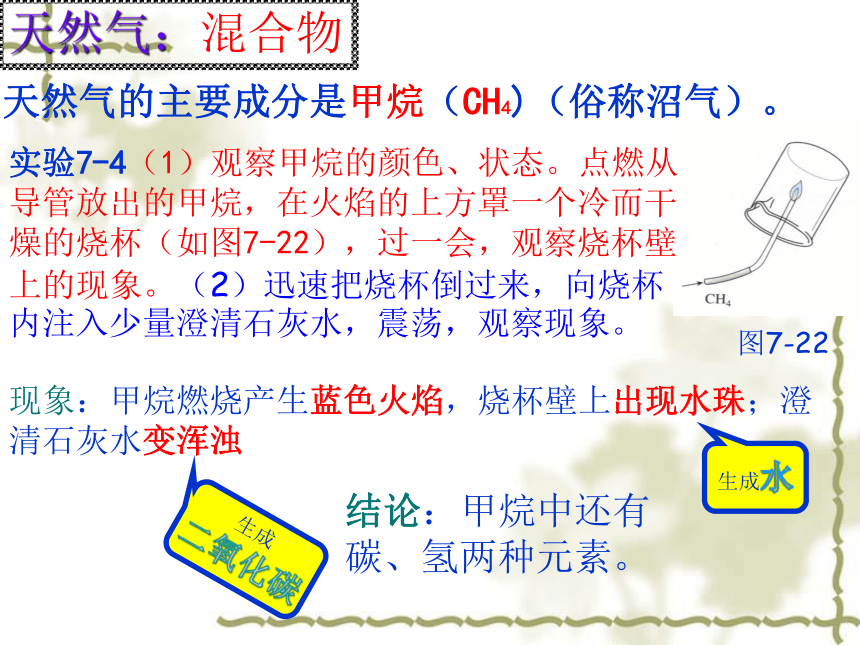 天然气：混合物

天然气的主要成分是甲烷（$CH_4$）（俗称沼气）。

实验7-4（1）观察甲烷的颜色、状态。点燃从导管放出的甲烷，在火焰的上方罩一个冷而干燥的烧杯（如图7-22），过一会，观察烧杯壁上的现象。（2）迅速把烧杯倒过来，向烧杯内注入少量澄清石灰水，震荡，观察现象。

$CH_4$

图7-22

现象：甲烷燃烧产生蓝色火焰，烧杯壁上出现水珠；澄清石灰水变浑浊

生成水

生成二氧化碳

结论：甲烷中还有碳、氢两种元素。